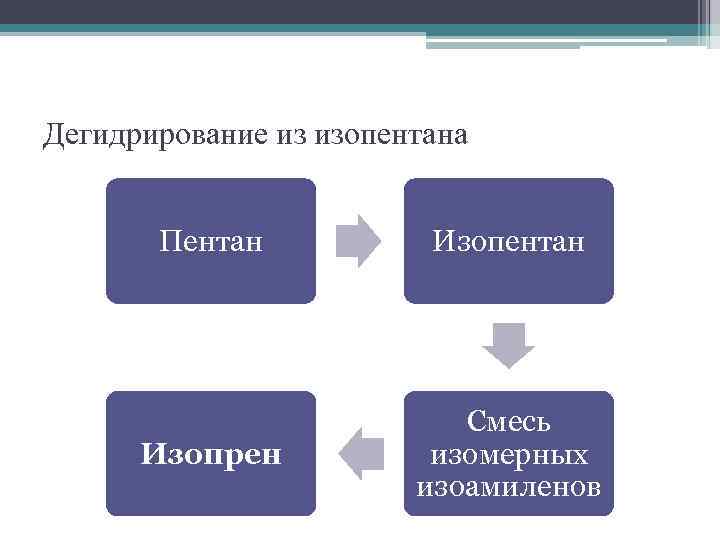 Дегидрирование из изопентана

Пентан

Изопентан

Смесь изомерных изоамиленов

Изопрен